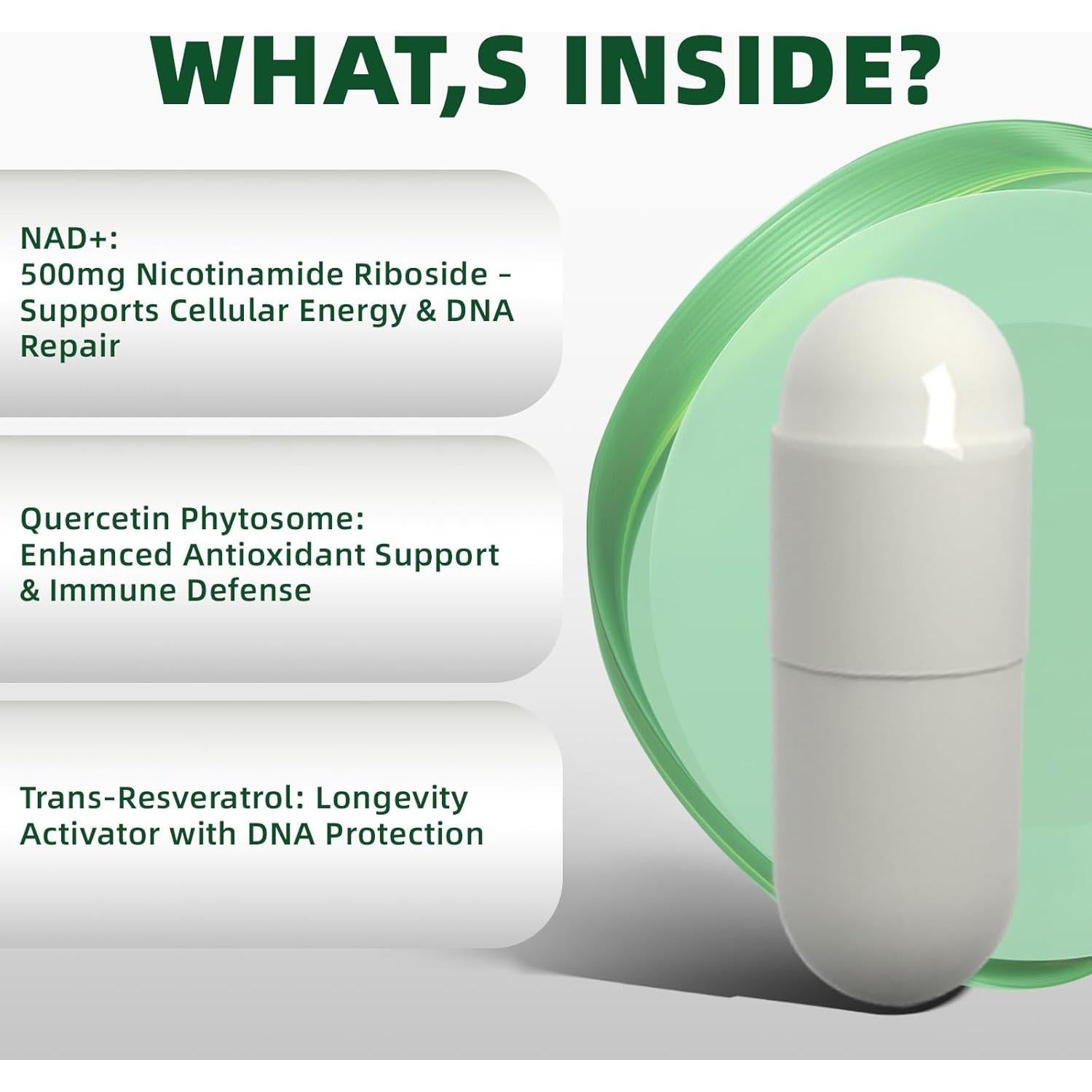 WHAT,S INSIDE?

NAD+:
500mg Nicotinamide Riboside - Supports Cellular Energy & DNA Repair

Quercetin Phytosome:
Enhanced Antioxidant Support & Immune Defense

Trans-Resveratrol: Longevity Activator with DNA Protection